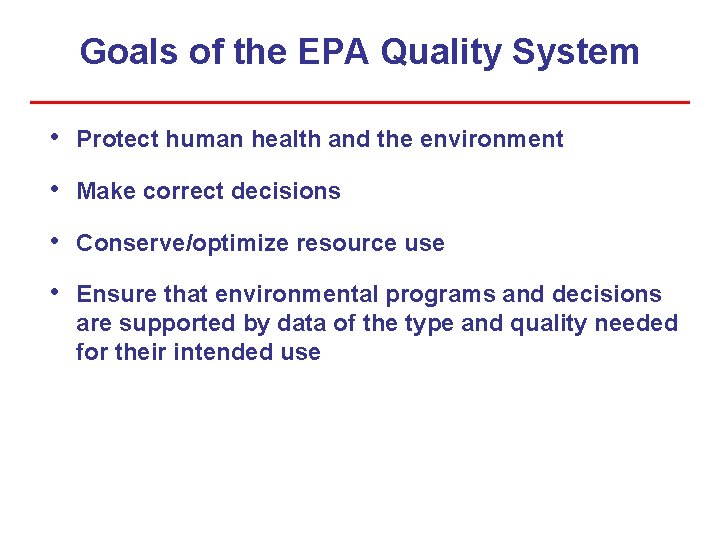 Goals of the EPA Quality System

• Protect human health and the environment

• Make correct decisions

• Conserve/optimize resource use

• Ensure that environmental programs and decisions are supported by data of the type and quality needed for their intended use